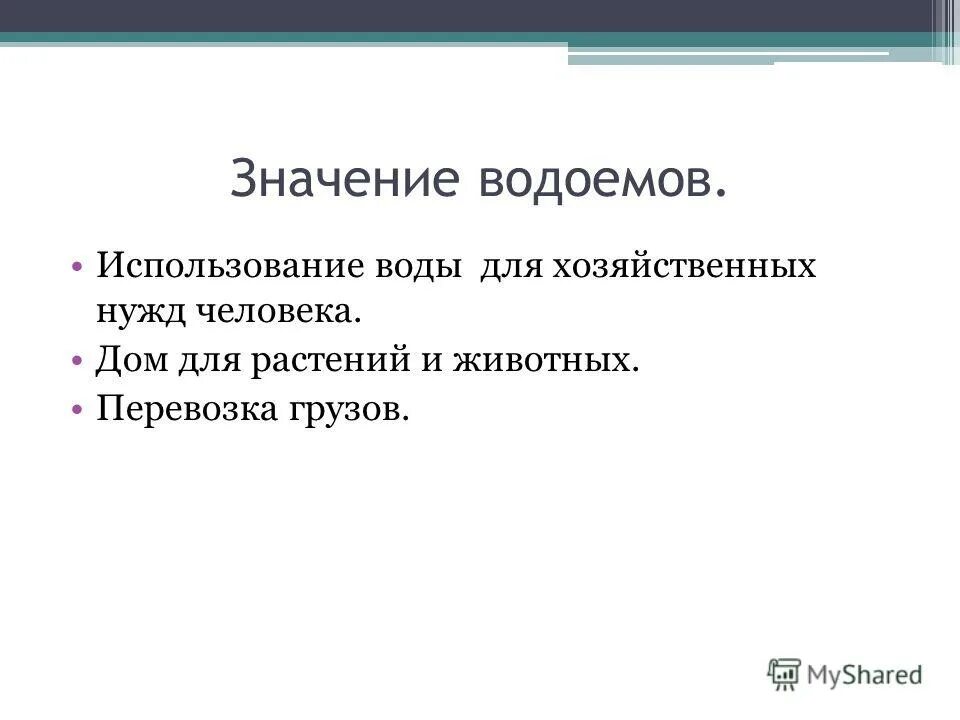 Значение водоемов.

• Использование воды для хозяйственных нужд человека.
• Дом для растений и животных.
• Перевозка грузов.

MyShared